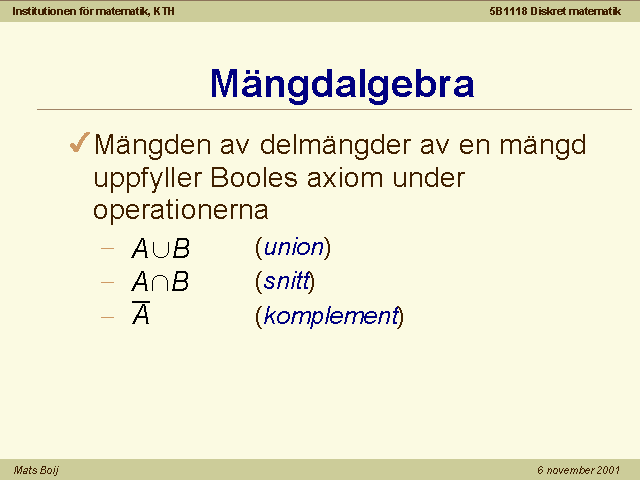 Institutionen för matematik, KTH

5B1118 Diskret matematik

Mängdalgebra

✓ Mängden av delmängder av en mängd uppfyller Booles axiom under operationerna

– $A \cup B$ (union)
– $A \cap B$ (snitt)
– $\overline{A}$ (komplement)

Mats Boij

6 november 2001